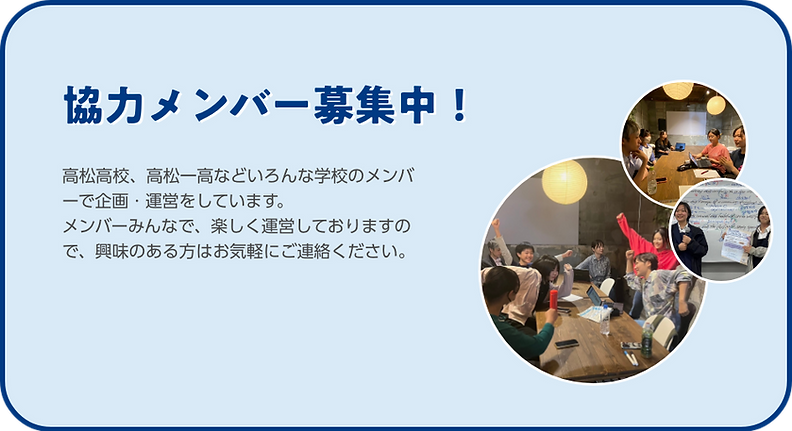 協力メンバー募集中！

高松高校、高松一高などいろんな学校のメンバーで企画・運営をしています。
メンバーみんなで、楽しく運営しておりますので、興味のある方はお気軽にご連絡ください。